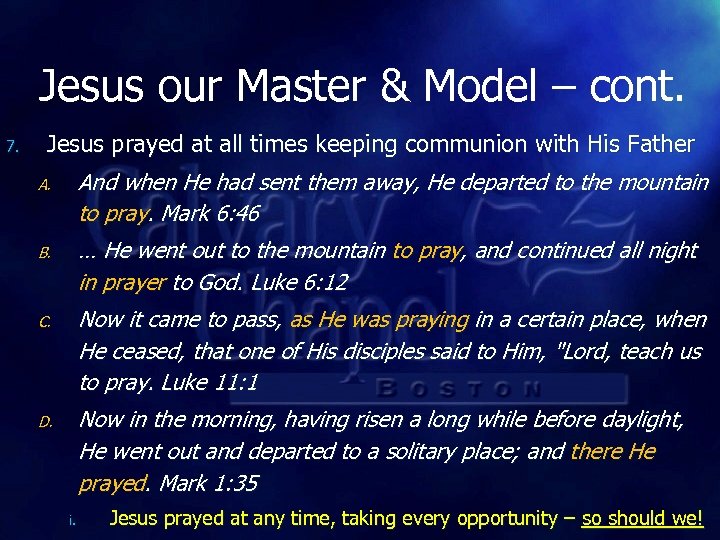 Jesus our Master & Model – cont.

7. Jesus prayed at all times keeping communion with His Father

A. And when He had sent them away, He departed to the mountain to pray. Mark 6:46

B. … He went out to the mountain to pray, and continued all night in prayer to God. Luke 6:12

C. Now it came to pass, as He was praying in a certain place, when He ceased, that one of His disciples said to Him, "Lord, teach us to pray. Luke 11:1

D. Now in the morning, having risen a long while before daylight, He went out and departed to a solitary place; and there He prayed. Mark 1:35

i. Jesus prayed at any time, taking every opportunity – so should we!

Calvary Chapel BOSTON